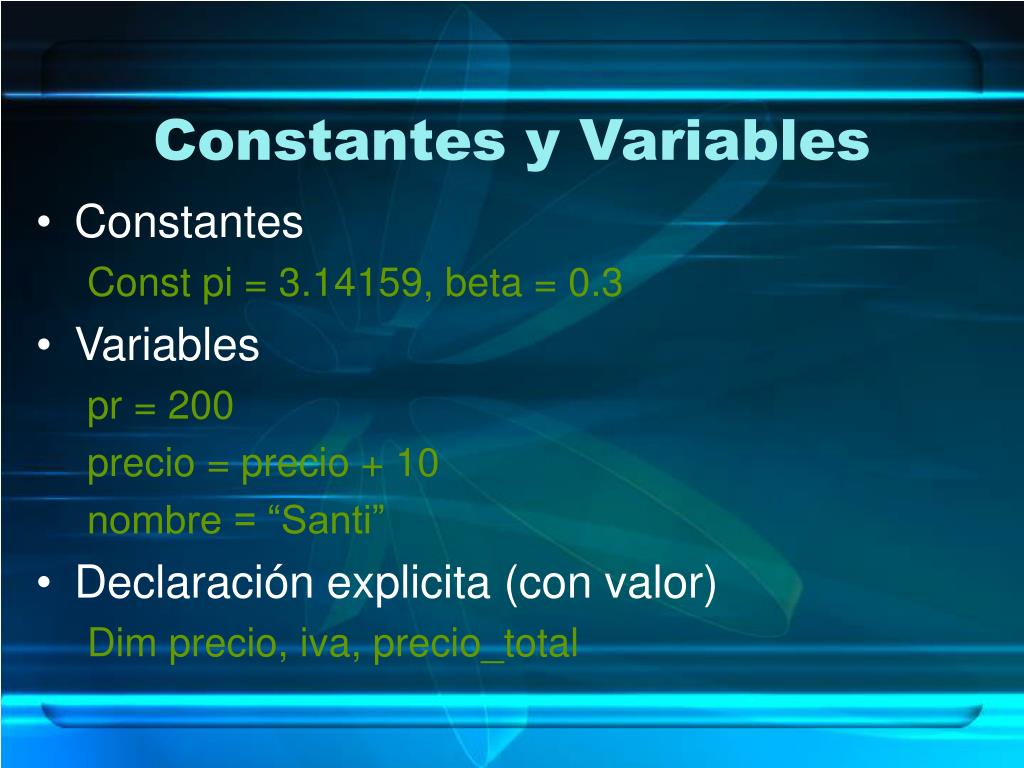 Constantes y Variables

• Constantes

Const pi = 3.14159, beta = 0.3

• Variables

pr = 200

precio = precio + 10

nombre = “Santi”

• Declaración explicita (con valor)

Dim precio, iva, precio_total